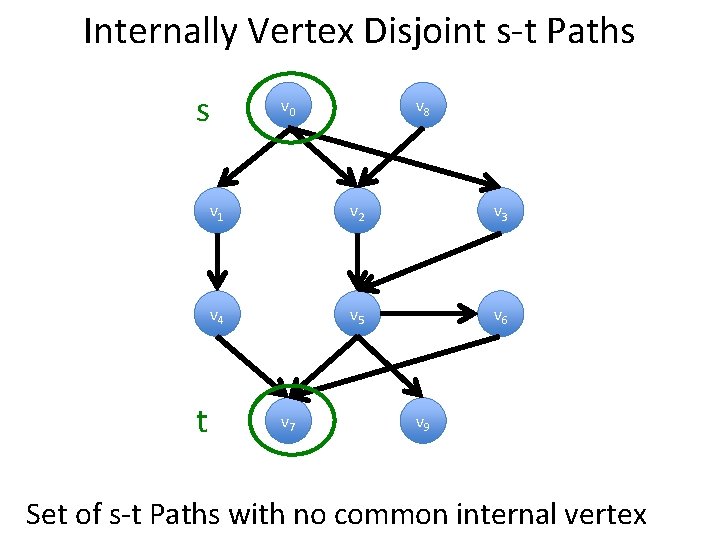 Internally Vertex Disjoint s-t Paths

s

$v_0$

$v_8$

$v_1$

$v_2$

$v_3$

$v_4$

$v_5$

$v_6$

t

$v_7$

$v_9$

Set of s-t Paths with no common internal vertex